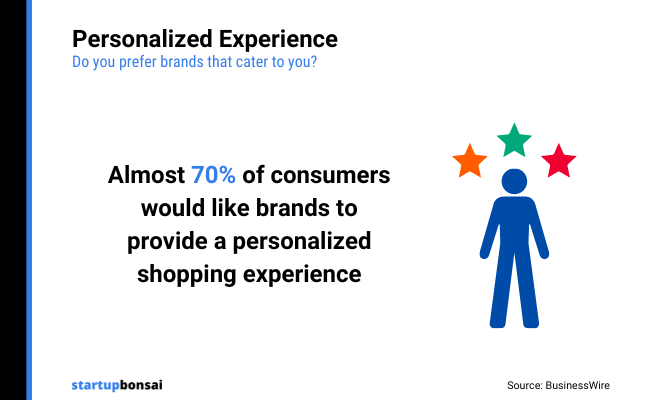 Personalized Experience
Do you prefer brands that cater to you?

Almost 70% of consumers would like brands to provide a personalized shopping experience

startupbonsai

Source: BusinessWire